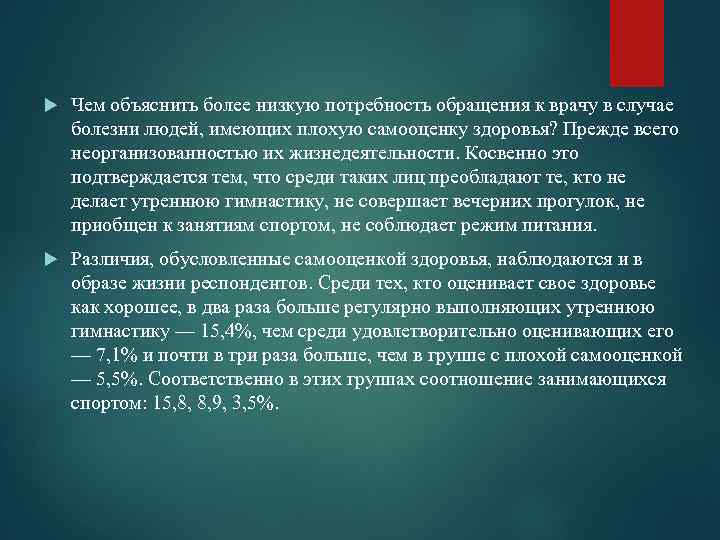 Чем объяснить более низкую потребность обращения к врачу в случае болезни людей, имеющих плохую самооценку здоровья? Прежде всего неорганизованностью их жизнедеятельности. Косвенно это подтверждается тем, что среди таких лиц преобладают те, кто не делает утреннюю гимнастику, не совершает вечерних прогулок, не приобщен к занятиям спортом, не соблюдает режим питания.

Различия, обусловленные самооценкой здоровья, наблюдаются и в образе жизни респондентов. Среди тех, кто оценивает свое здоровье как хорошее, в два раза больше регулярно выполняющих утреннюю гимнастику — 15,4%, чем среди удовлетворительно оценивающих его — 7,1% и почти в три раза больше, чем в группе с плохой самооценкой — 5,5%. Соответственно в этих группах соотношение занимающихся спортом: 15,8, 8,9, 3,5%.